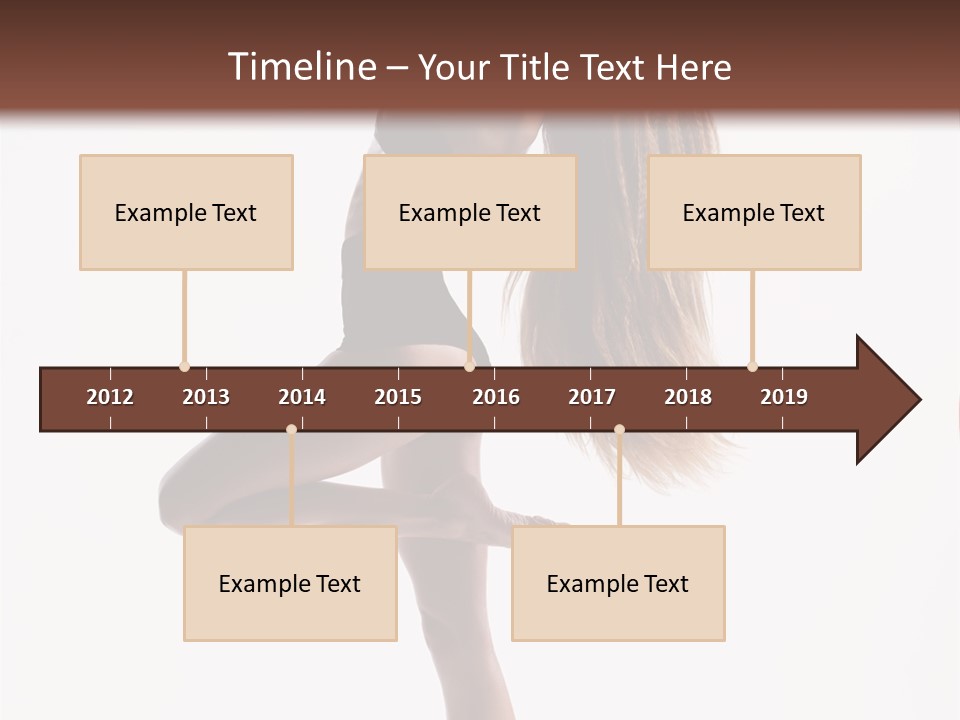 Timeline – Your Title Text Here

Example Text

Example Text

Example Text

2012 2013 2014 2015 2016 2017 2018 2019

Example Text

Example Text